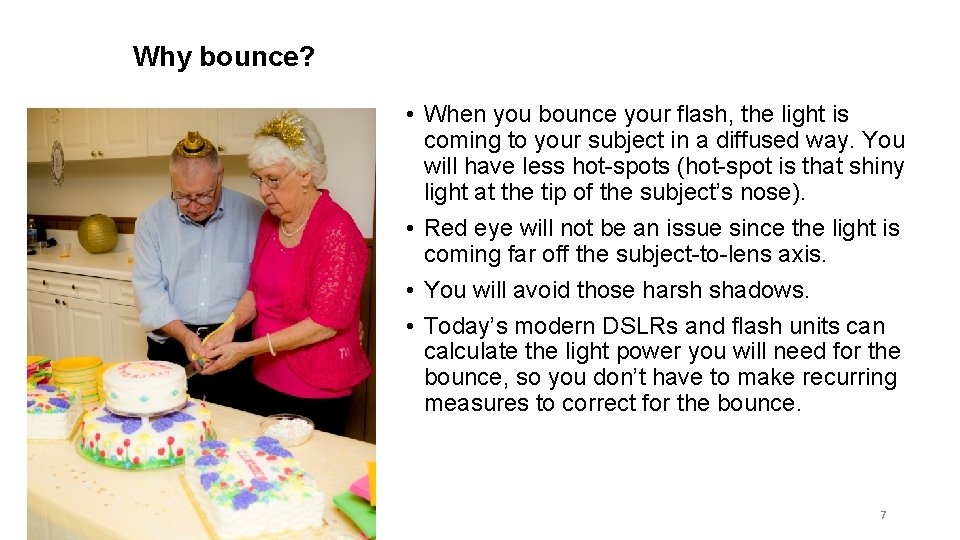 Why bounce?

• When you bounce your flash, the light is coming to your subject in a diffused way. You will have less hot-spots (hot-spot is that shiny light at the tip of the subject's nose).

• Red eye will not be an issue since the light is coming far off the subject-to-lens axis.

• You will avoid those harsh shadows.

• Today's modern DSLRs and flash units can calculate the light power you will need for the bounce, so you don't have to make recurring measures to correct for the bounce.

7